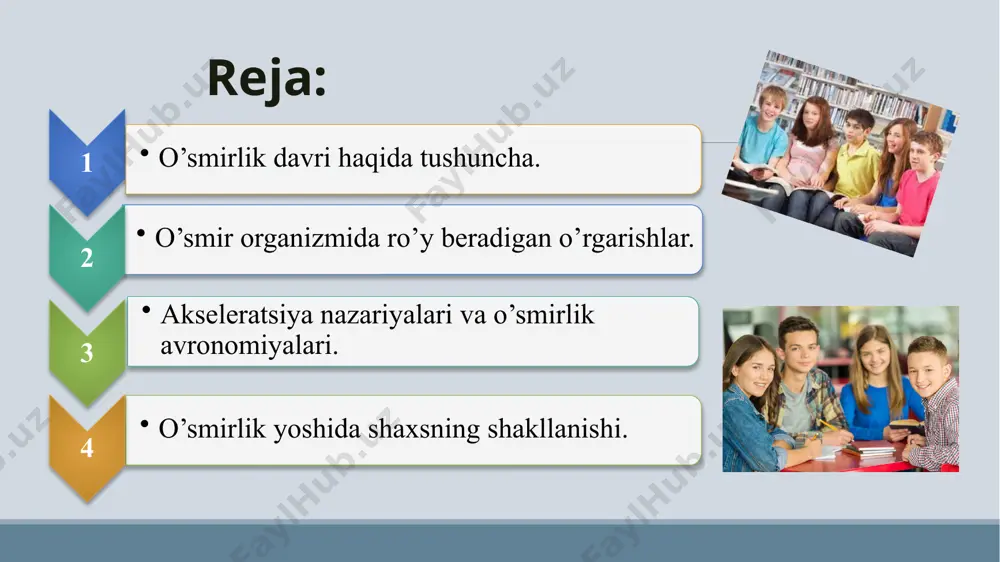 Reja:

1
• O’smirlik davri haqida tushuncha.

2
• O’smir organizmida ro’y beradigan o’rgarishlar.

3
• Akseleratsiya nazariyalari va o’smirlik avronomiyalari.

4
• O’smirlik yoshida shaxsning shakllanishi.

FaylHub.uz